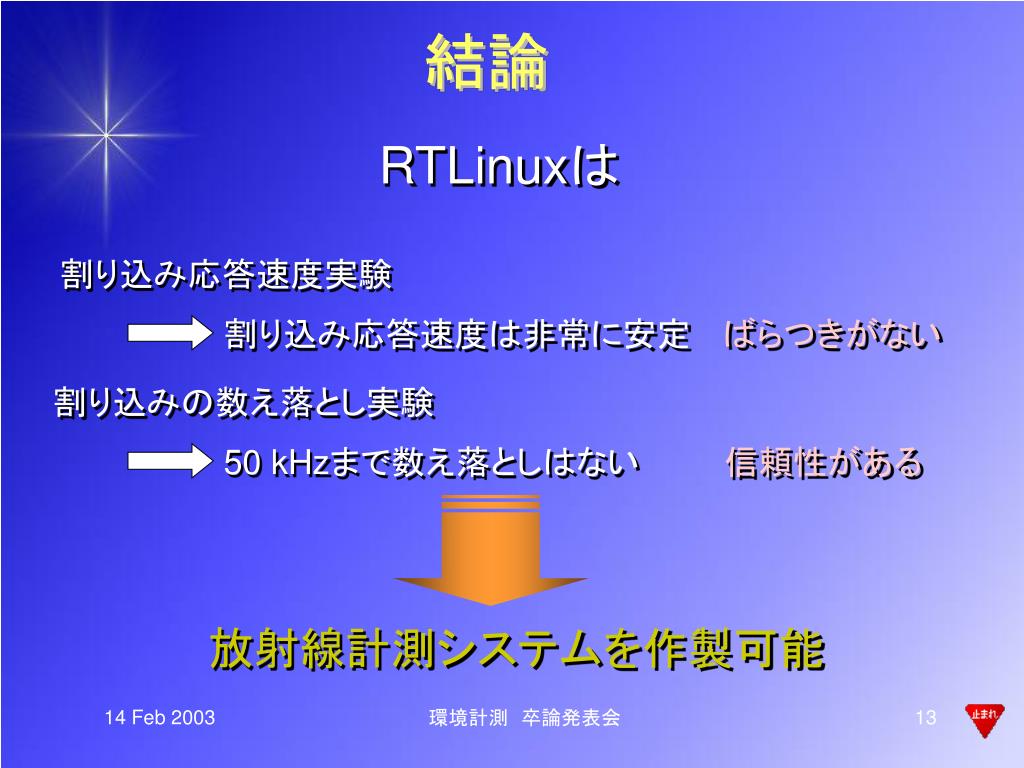 結論

RTLinuxは

割り込み応答速度実験

割り込み応答速度は非常に安定　ばらつきがない

割り込みの数え落とし実験

50 kHzまで数え落としはない　信頼性がある

放射線計測システムを作製可能

14 Feb 2003

環境計測　卒論発表会

13

止まれ